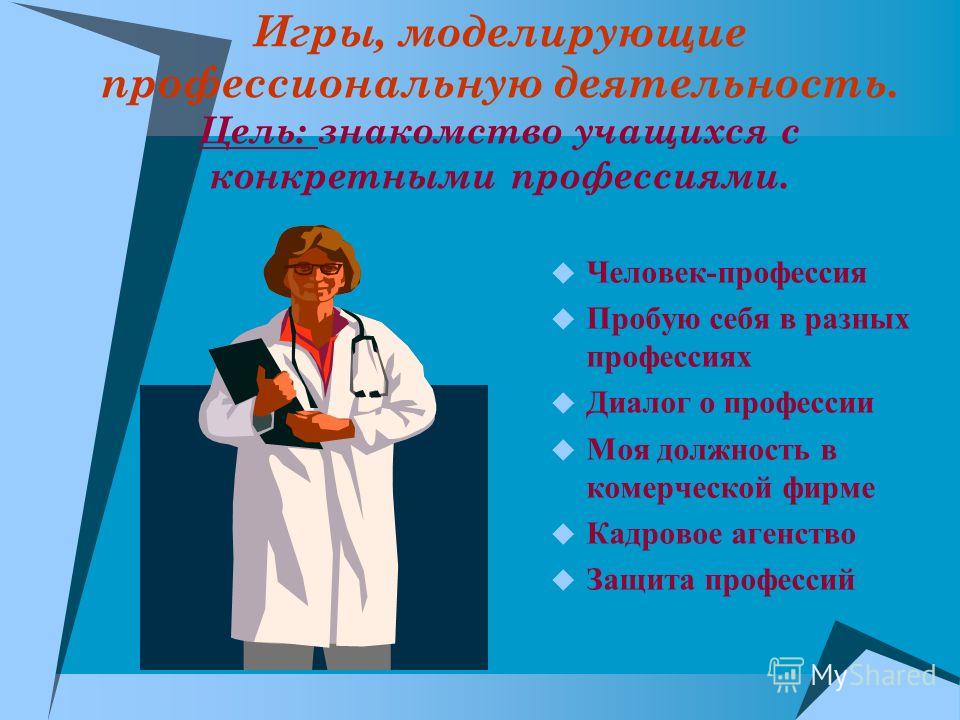 Игры, моделирующие профессиональную деятельность.
Цель: знакомство учащихся с конкретными профессиями.

Человек-профессия
Пробую себя в разных профессиях
Диалог о профессии
Моя должность в комерческой фирме
Кадровое агенство
Защита профессий

MyShared